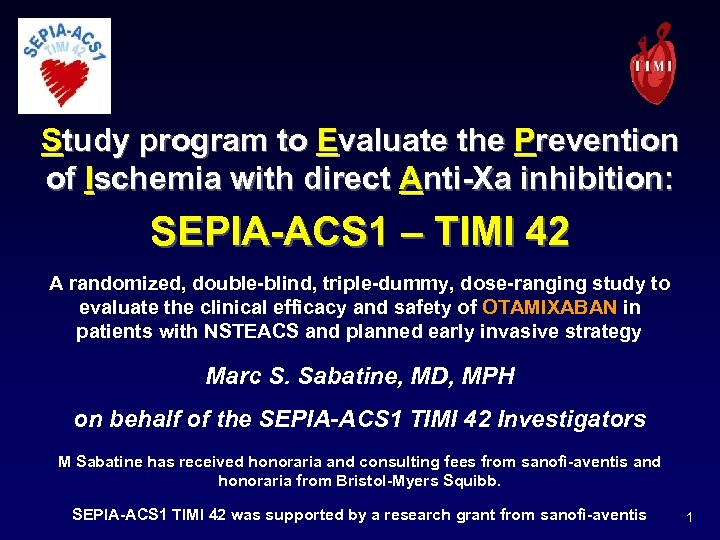 SEPIA-ACS1
TIMI 42

TIMI

Study program to Evaluate the Prevention of Ischemia with direct Anti-Xa inhibition:

SEPIA-ACS1 – TIMI 42

A randomized, double-blind, triple-dummy, dose-ranging study to evaluate the clinical efficacy and safety of OTAMIXABAN in patients with NSTEACS and planned early invasive strategy

Marc S. Sabatine, MD, MPH

on behalf of the SEPIA-ACS1 TIMI 42 Investigators

M Sabatine has received honoraria and consulting fees from sanofi-aventis and honoraria from Bristol-Myers Squibb.

SEPIA-ACS1 TIMI 42 was supported by a research grant from sanofi-aventis

1